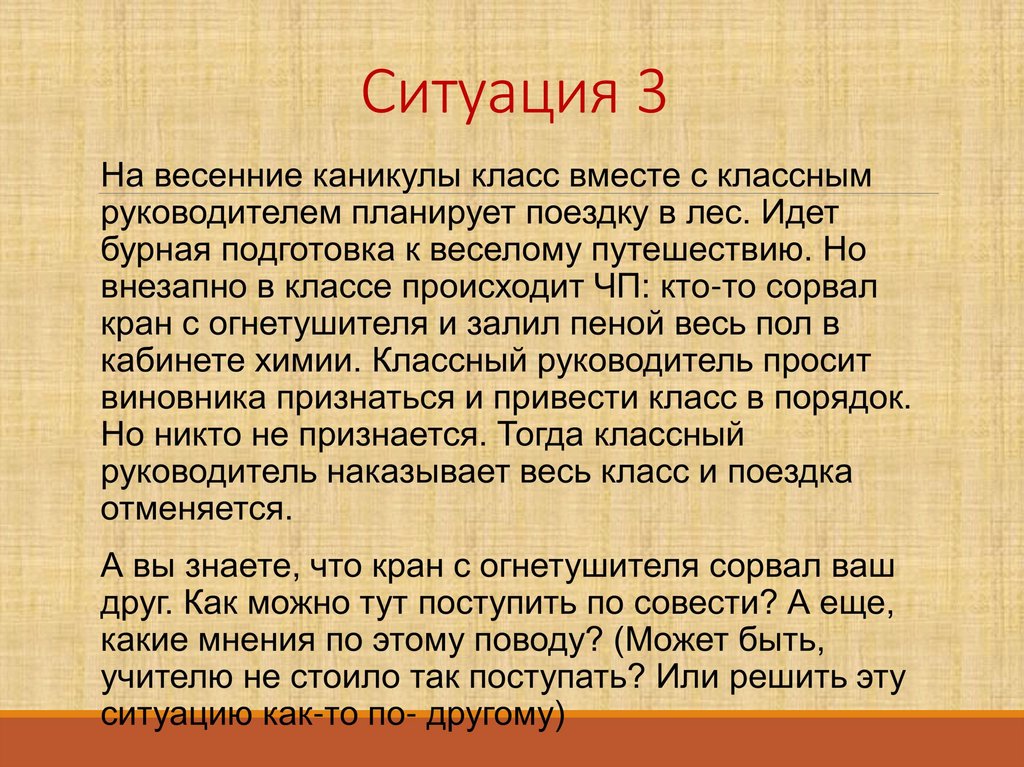 Ситуация 3

На весенние каникулы класс вместе с классным руководителем планирует поездку в лес. Идет бурная подготовка к веселому путешествию. Но внезапно в классе происходит ЧП: кто-то сорвал кран с огнетушителя и залил пеной весь пол в кабинете химии. Классный руководитель просит виновника признаться и привести класс в порядок. Но никто не признается. Тогда классный руководитель наказывает весь класс и поездка отменяется.

А вы знаете, что кран с огнетушителя сорвал ваш друг. Как можно тут поступить по совести? А еще, какие мнения по этому поводу? (Может быть, учителю не стоило так поступать? Или решить эту ситуацию как-то по- другому)